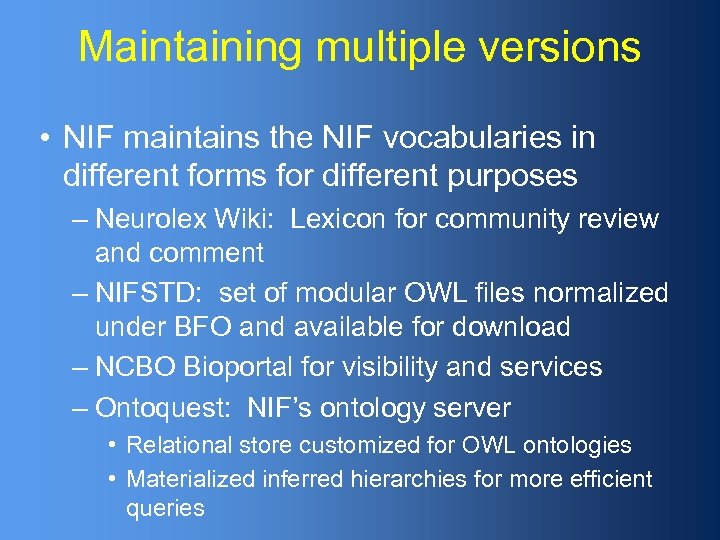 Maintaining multiple versions

• NIF maintains the NIF vocabularies in different forms for different purposes

– Neurolex Wiki: Lexicon for community review and comment

– NIFSTD: set of modular OWL files normalized under BFO and available for download

– NCBO Bioportal for visibility and services

– Ontoquest: NIF's ontology server

• Relational store customized for OWL ontologies

• Materialized inferred hierarchies for more efficient queries